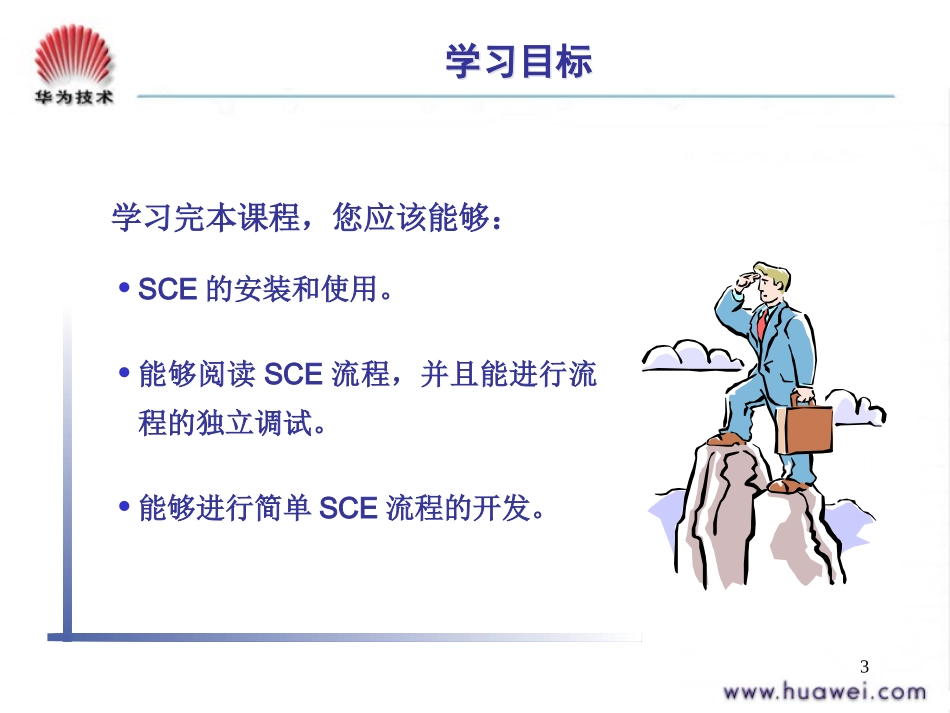 华为技术

学习目标

学习完本课程，您应该能够：

• SCE 的安装和使用。

• 能够阅读 SCE 流程，并且能进行流程的独立调试。

• 能够进行简单 SCE 流程的开发。

3

www.huawei.com